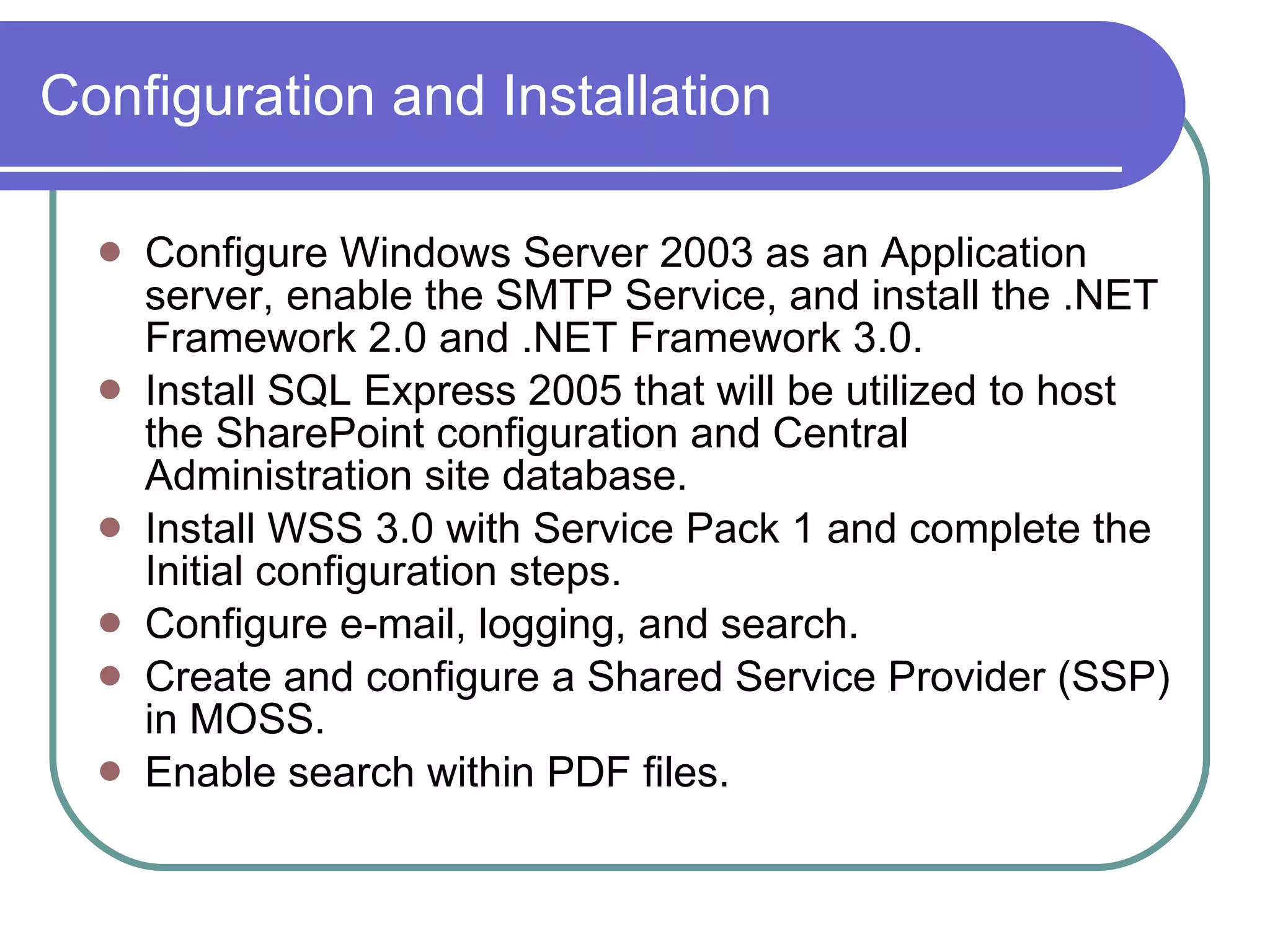 Configuration and Installation

- Configure Windows Server 2003 as an Application server, enable the SMTP Service, and install the .NET Framework 2.0 and .NET Framework 3.0.
- Install SQL Express 2005 that will be utilized to host the SharePoint configuration and Central Administration site database.
- Install WSS 3.0 with Service Pack 1 and complete the Initial configuration steps.
- Configure e-mail, logging, and search.
- Create and configure a Shared Service Provider (SSP) in MOSS.
- Enable search within PDF files.